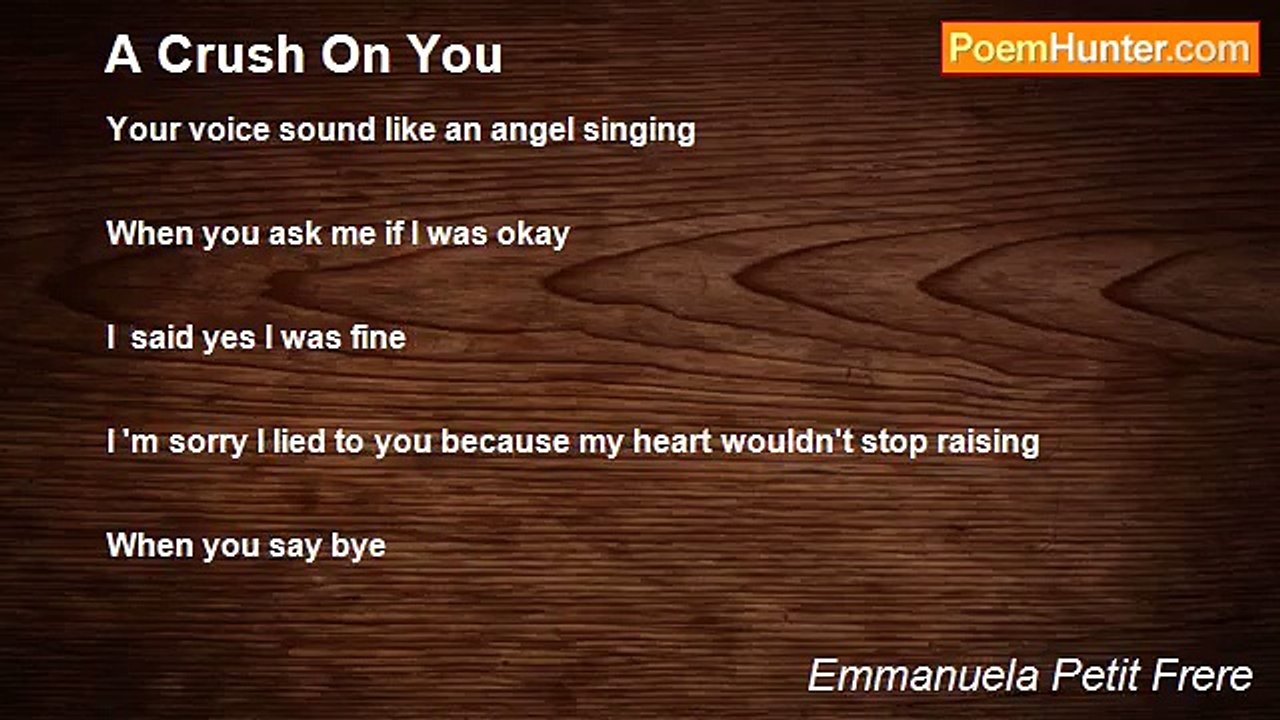 A Crush On You

PoemHunter.com

Your voice sound like an angel singing

When you ask me if I was okay

I said yes I was fine

I 'm sorry I lied to you because my heart wouldn't stop raising

When you say bye

Emmanuela Petit Frere